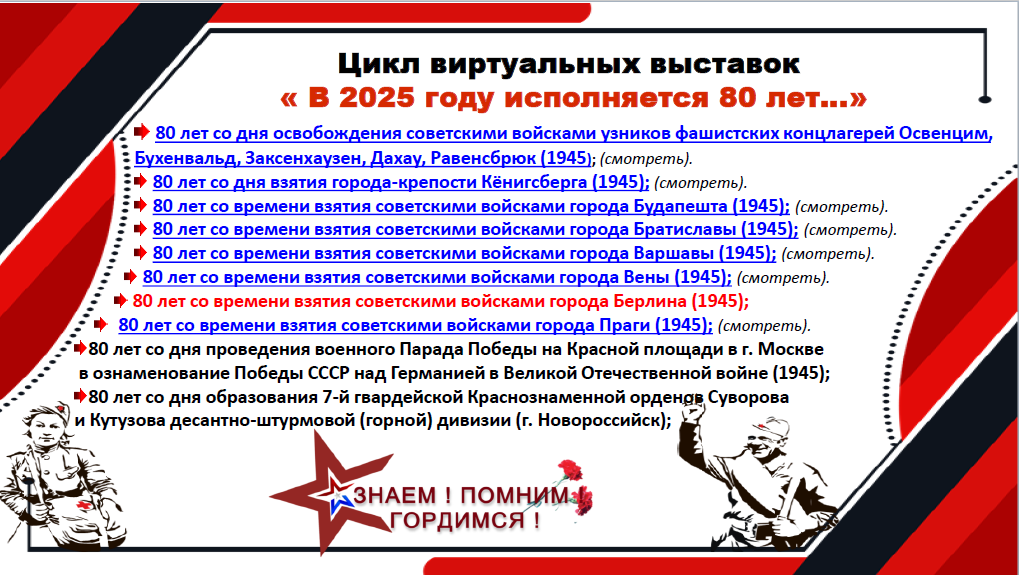 Цикл виртуальных выставок
« В 2025 году исполняется 80 лет…»

80 лет со дня освобождения советскими войсками узников фашистских концлагерей Освенцим, Бухенвальд, Заксенхаузен, Дахау, Равенсбрюк (1945); (смотреть).

80 лет со дня взятия города-крепости Кёнигсберга (1945); (смотреть).

80 лет со времени взятия советскими войсками города Будапешта (1945); (смотреть).

80 лет со времени взятия советскими войсками города Братиславы (1945); (смотреть).

80 лет со времени взятия советскими войсками города Варшавы (1945); (смотреть).

80 лет со времени взятия советскими войсками города Вены (1945); (смотреть).

80 лет со времени взятия советскими войсками города Берлина (1945);

80 лет со времени взятия советскими войсками города Праги (1945); (смотреть).

80 лет со дня проведения военного Парада Победы на Красной площади в г. Москве в ознаменование Победы СССР над Германией в Великой Отечественной войне (1945);

80 лет со дня образования 7-й гвардейской Краснознаменной орденов Суворова и Кутузова десантно-штурмовой (горной) дивизии (г. Новороссийск);

ЗНАЕМ ! ПОМНИМ ! ГОРДИМСЯ !